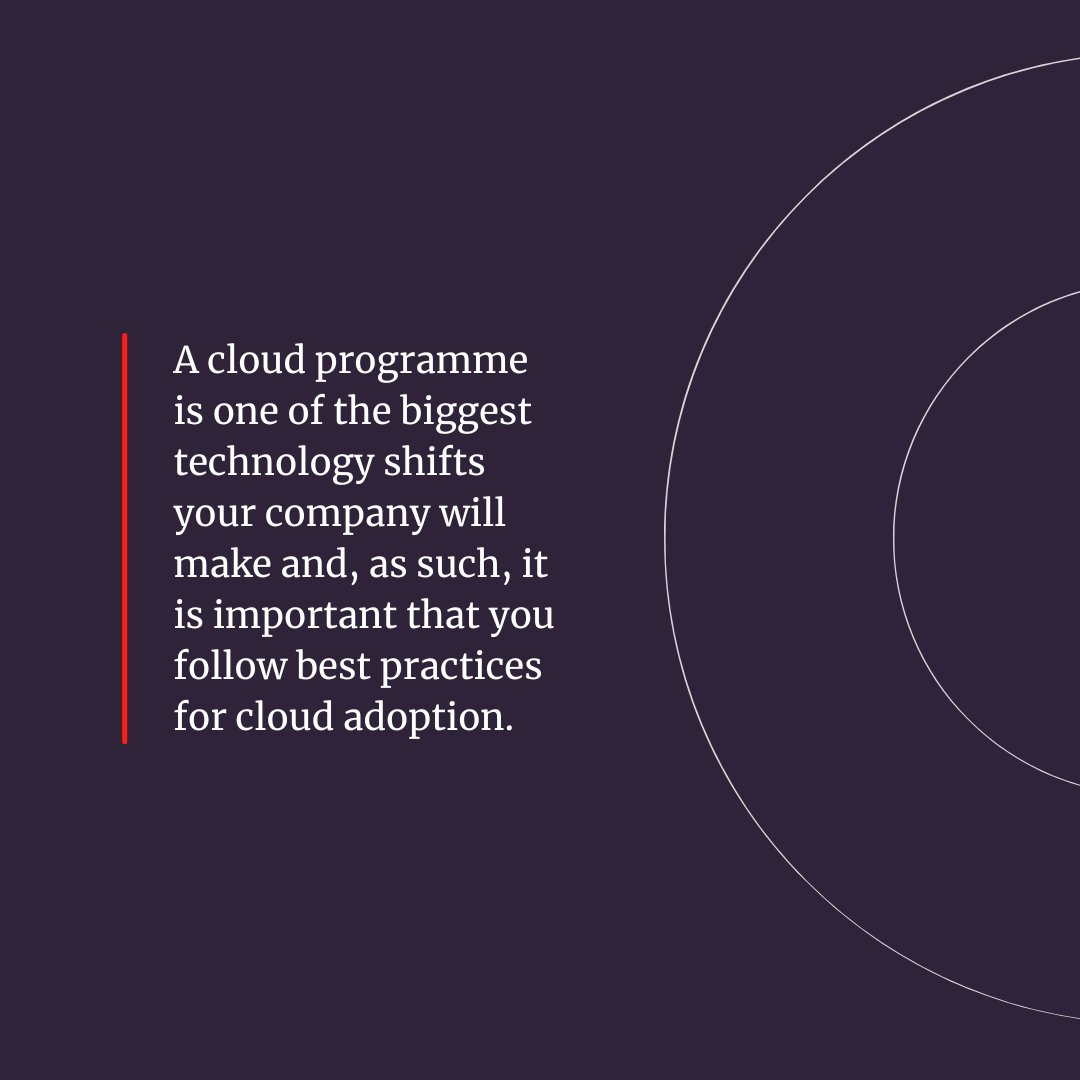 A cloud programme is one of the biggest technology shifts your company will make and, as such, it is important that you follow best practices for cloud adoption.